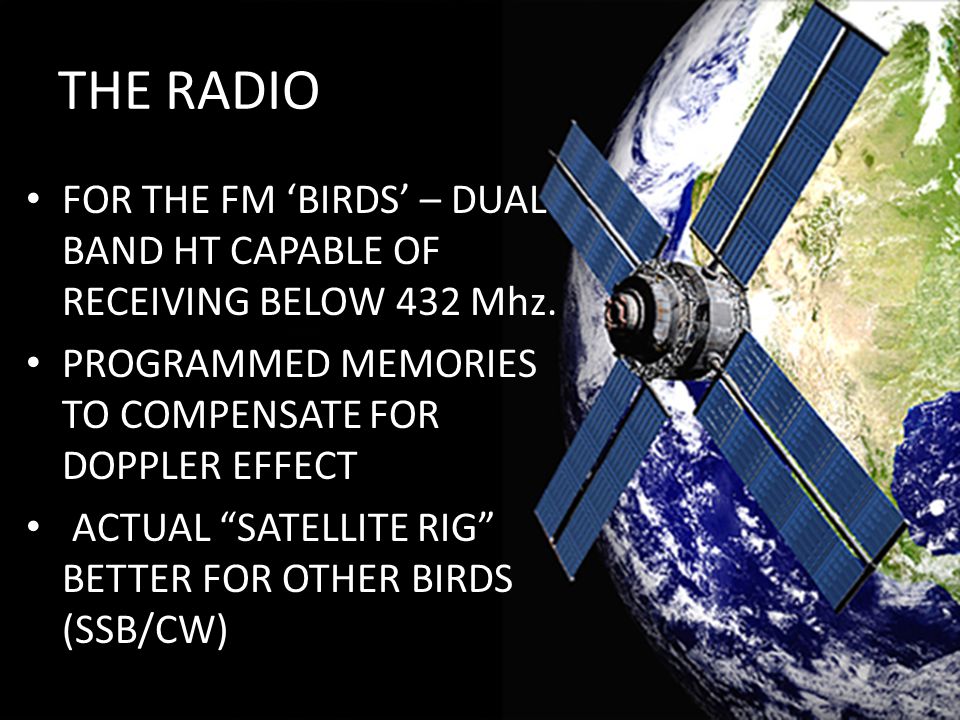 THE RADIO

• FOR THE FM ‘BIRDS’ – DUAL BAND HT CAPABLE OF RECEIVING BELOW 432 Mhz.

• PROGRAMMED MEMORIES TO COMPENSATE FOR DOPPLER EFFECT

• ACTUAL “SATELLITE RIG” BETTER FOR OTHER BIRDS (SSB/CW)